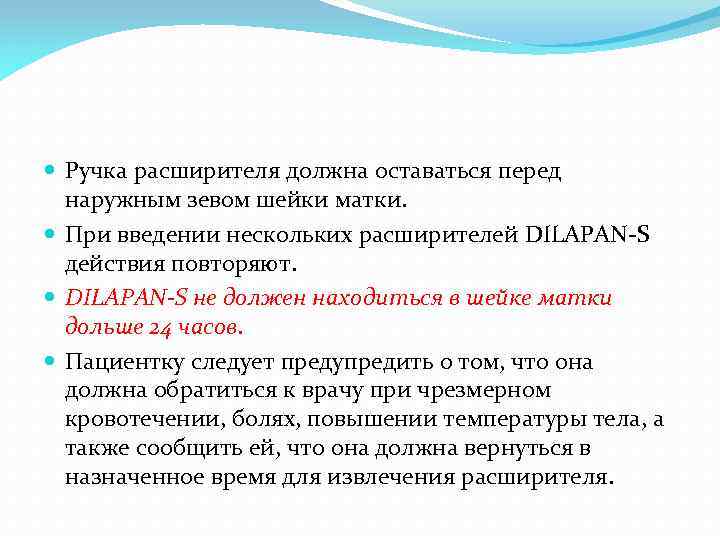 Ручка расширителя должна оставаться перед наружным зевом шейки матки.

При введении нескольких расширителей DILAPAN-S действия повторяют.

DILAPAN-S не должен находиться в шейке матки дольше 24 часов.

Пациентку следует предупредить о том, что она должна обратиться к врачу при чрезмерном кровотечении, болях, повышении температуры тела, а также сообщить ей, что она должна вернуться в назначенное время для извлечения расширителя.